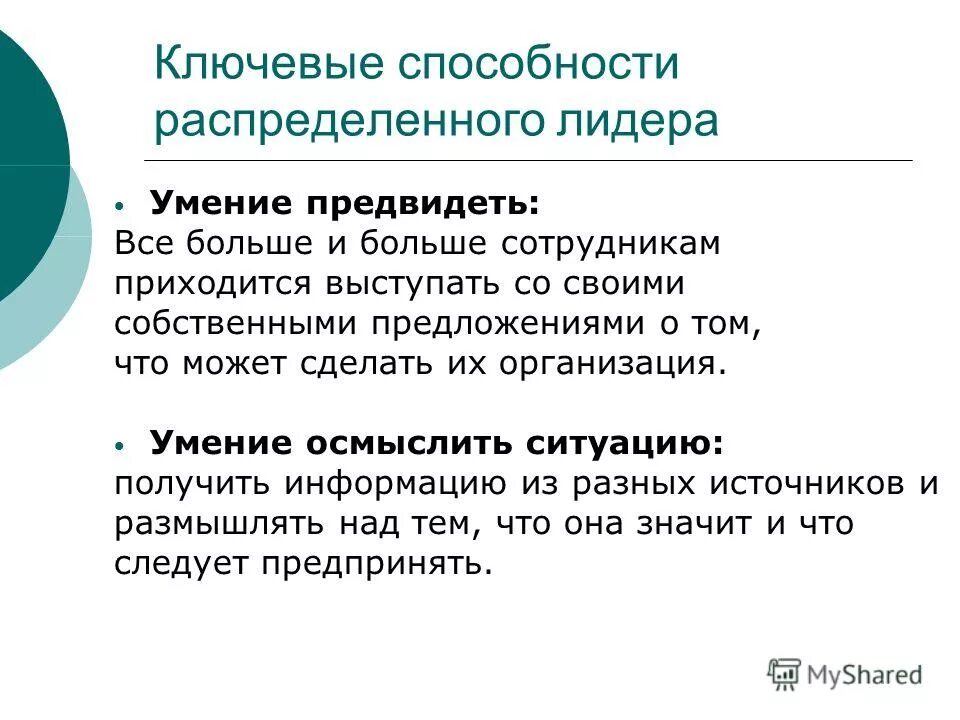 Ключевые способности распределенного лидера

• Умение предвидеть:
Все больше и больше сотрудникам приходится выступать со своими собственными предложениями о том, что может сделать их организация.

• Умение осмыслить ситуацию:
получить информацию из разных источников и размышлять над тем, что она значит и что следует предпринять.

MyShared